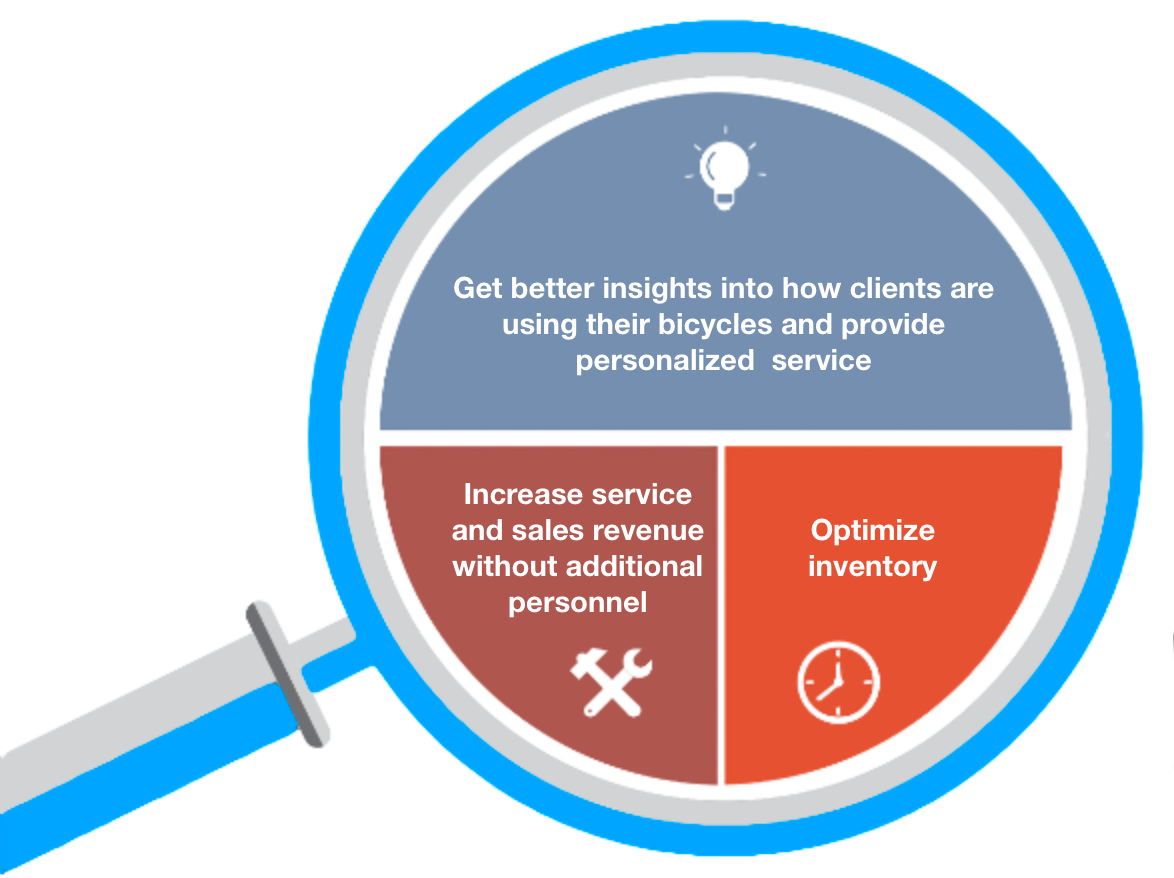 Get better insights into how clients are using their bicycles and provide personalized  service

Increase service and sales revenue without additional personnel

Optimize inventory